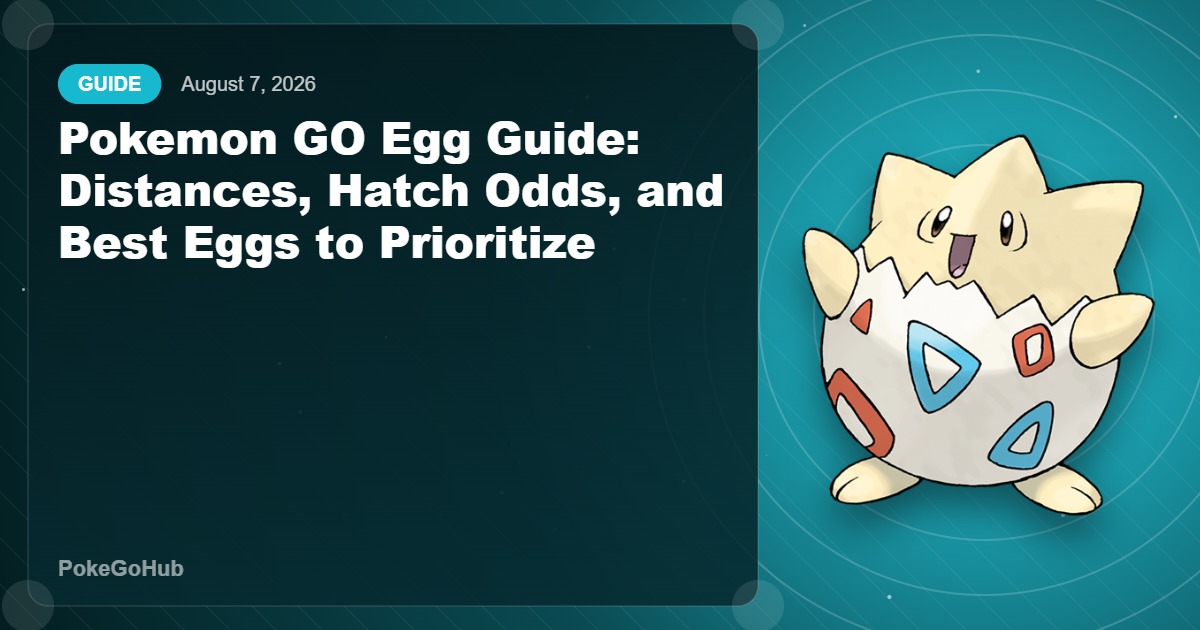 GUIDE August 7, 2026

Pokemon GO Egg Guide: Distances, Hatch Odds, and Best Eggs to Prioritize

PokeGoHub